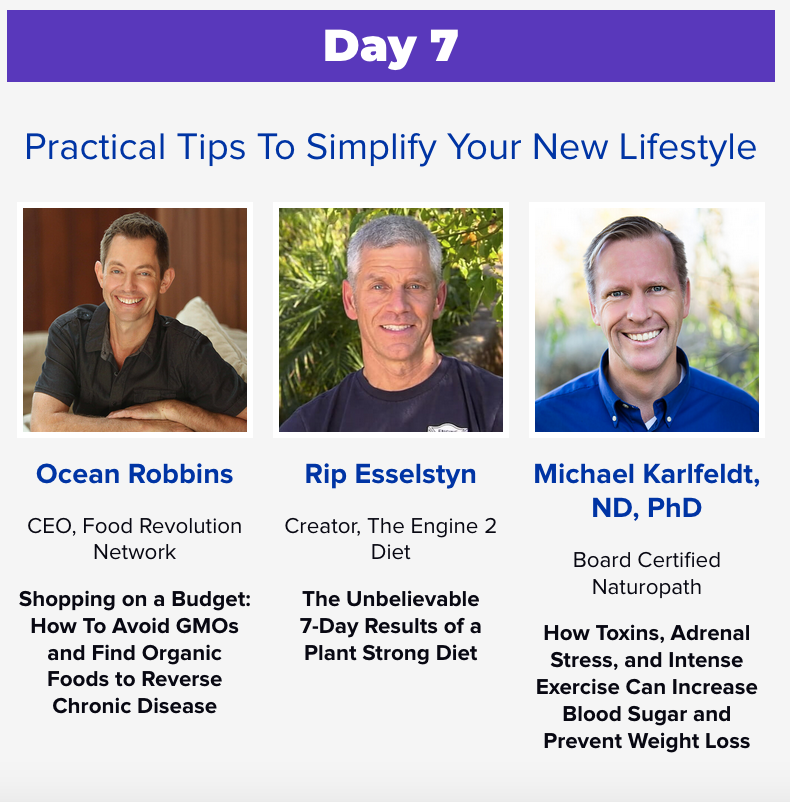 Day 7

Practical Tips To Simplify Your New Lifestyle

Ocean Robbins

CEO, Food Revolution Network

Shopping on a Budget: How To Avoid GMOs and Find Organic Foods to Reverse Chronic Disease

Rip Esselstyn

Creator, The Engine 2 Diet

The Unbelievable 7-Day Results of a Plant Strong Diet

Michael Karlfeldt, ND, PhD

Board Certified Naturopath

How Toxins, Adrenal Stress, and Intense Exercise Can Increase Blood Sugar and Prevent Weight Loss